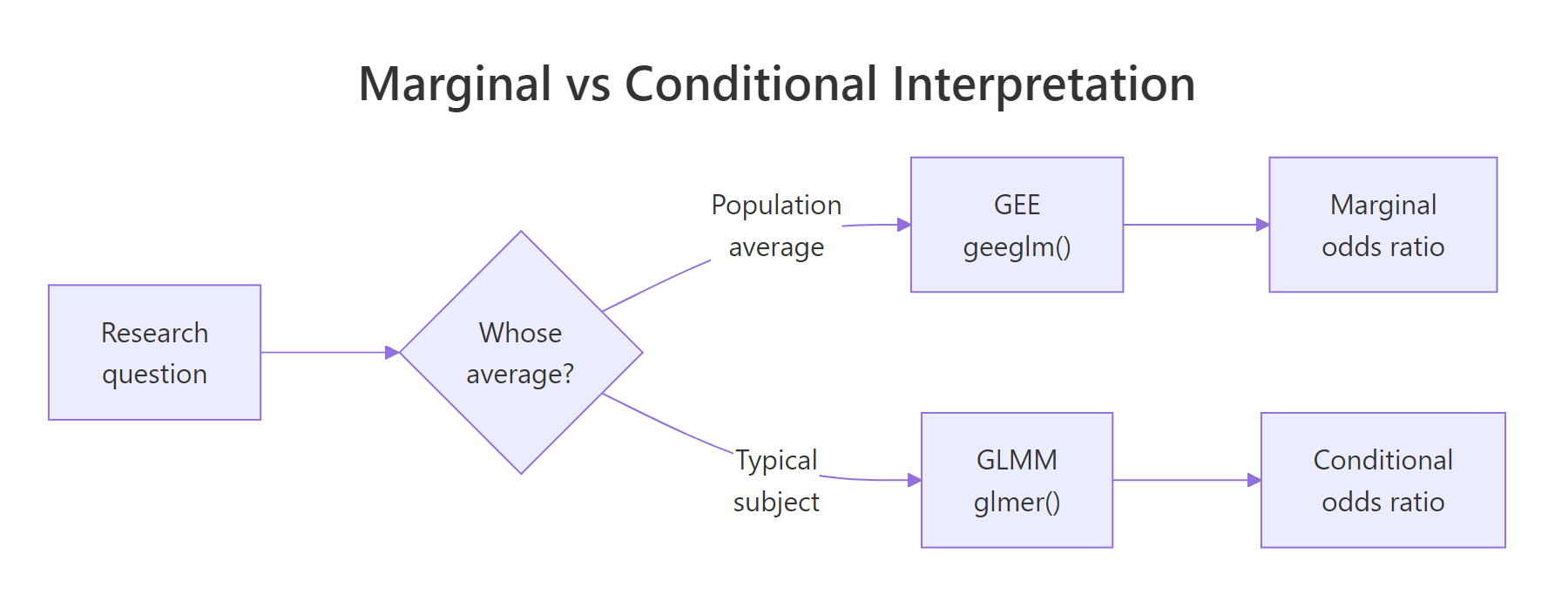 Marginal vs Conditional Interpretation

Research question

Whose average?

Population average

GEE geeglm()

Marginal odds ratio

Typical subject

GLMM glmer()

Conditional odds ratio